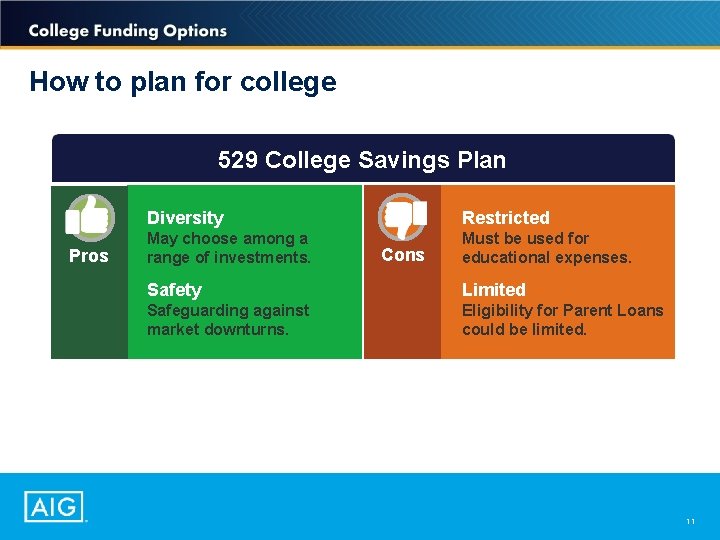 College Funding Options

How to plan for college

529 College Savings Plan

Pros

Diversity
May choose among a range of investments.

Safety
Safeguarding against market downturns.

Cons

Restricted
Must be used for educational expenses.

Limited
Eligibility for Parent Loans could be limited.

AIG

11